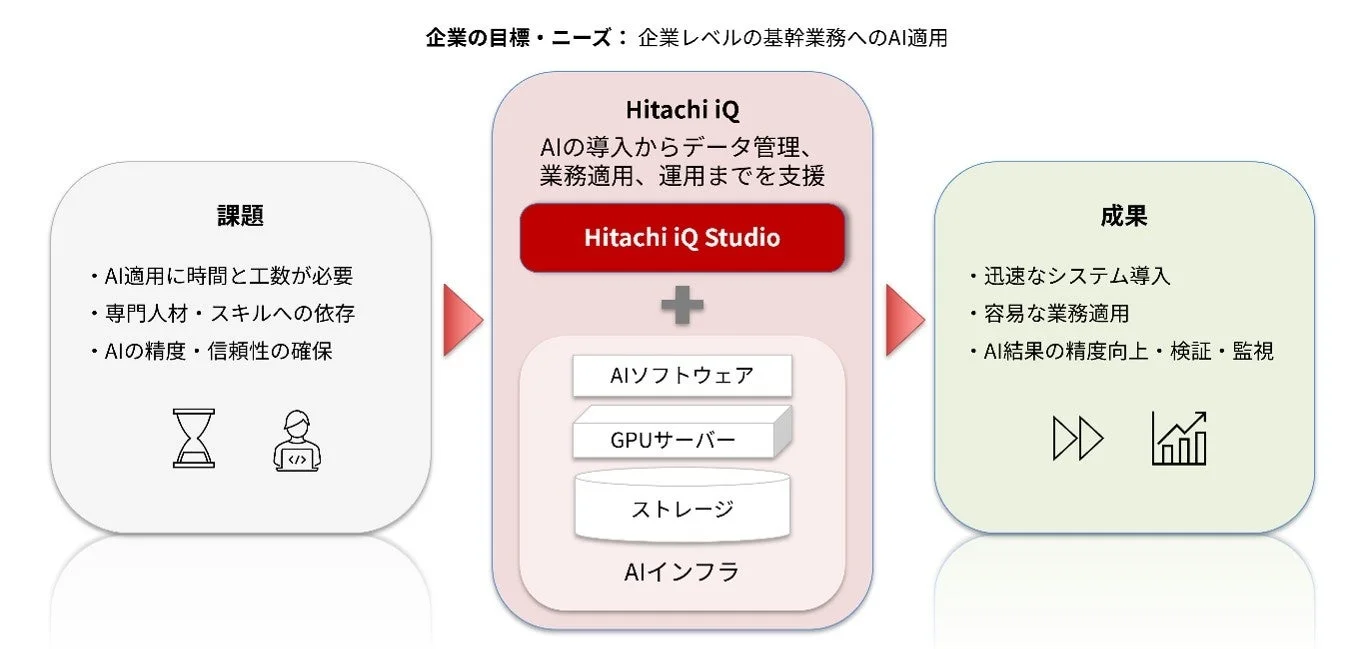 企業の目標・ニーズ： 企業レベルの基幹業務へのAI適用

課題

・AI適用に時間と工数が必要
・専門人材・スキルへの依存
・AIの精度・信頼性の確保

Hitachi iQ
AIの導入からデータ管理、業務適用、運用までを支援

Hitachi iQ Studio

AIソフトウェア
GPUサーバー
ストレージ
AIインフラ

成果

・迅速なシステム導入
・容易な業務適用
・AI結果の精度向上・検証・監視